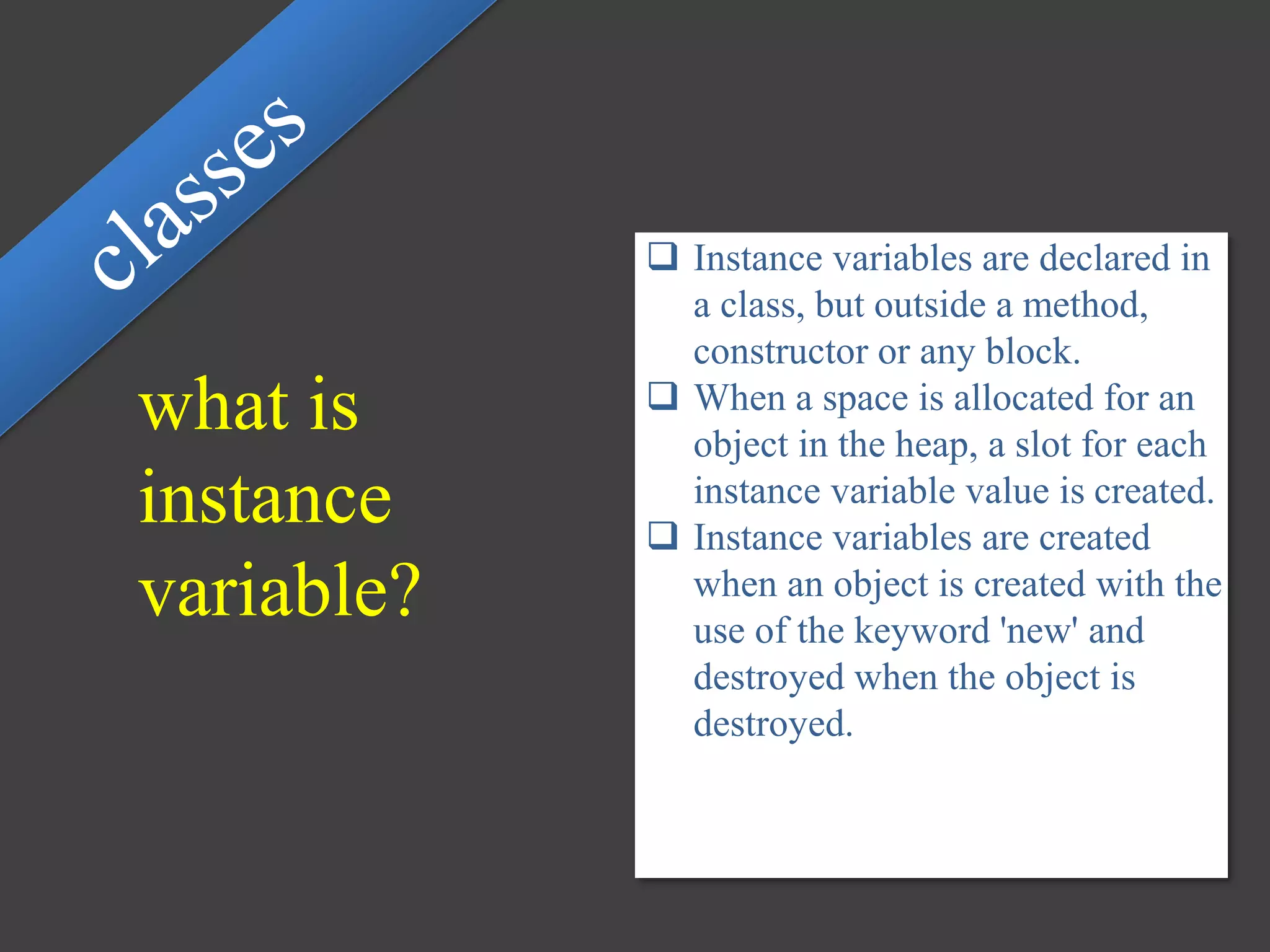 classes

what is instance variable?

❑ Instance variables are declared in a class, but outside a method, constructor or any block.
❑ When a space is allocated for an object in the heap, a slot for each instance variable value is created.
❑ Instance variables are created when an object is created with the use of the keyword 'new' and destroyed when the object is destroyed.